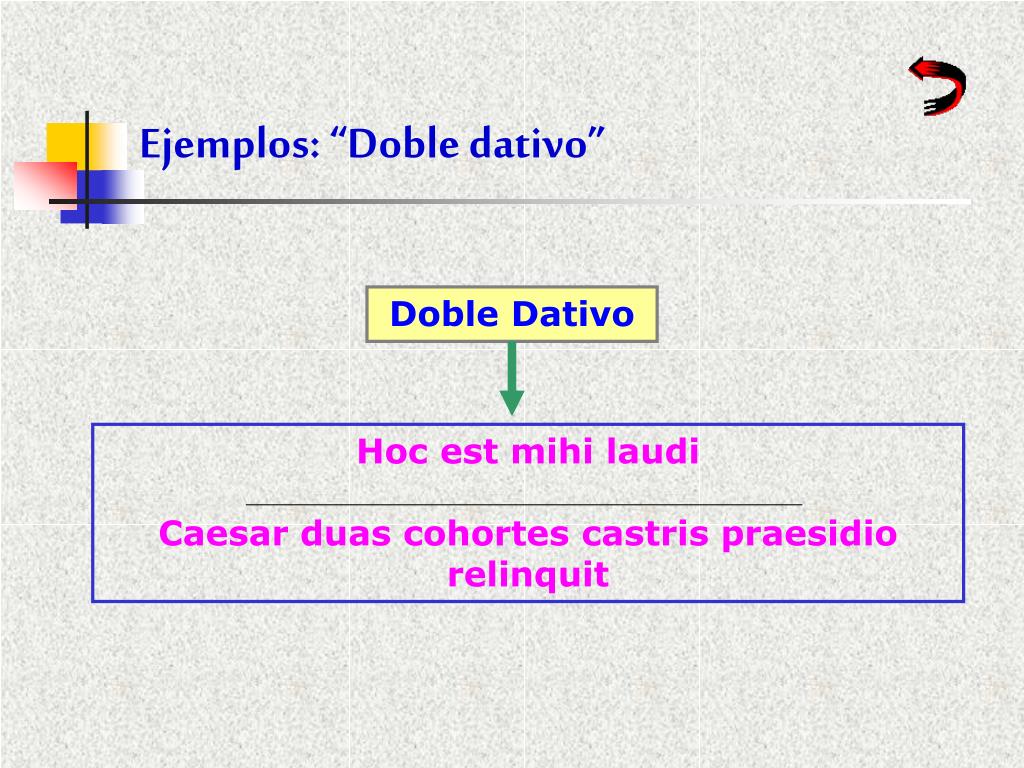 Ejemplos: “Doble dativo”

Doble Dativo

Hoc est mihi laudi

Caesar duas cohortes castris praesidio relinquit